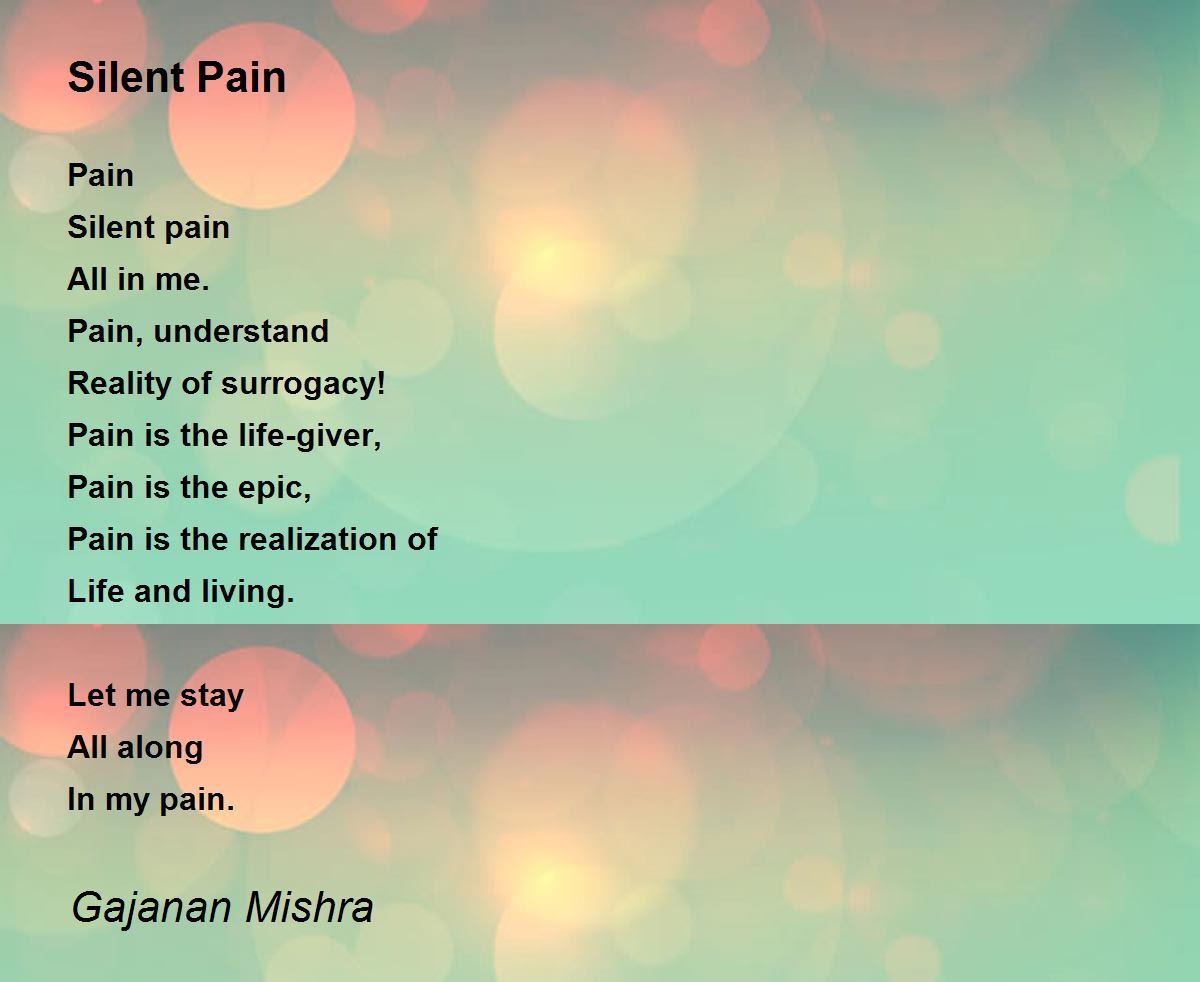 Silent Pain

Pain
Silent pain
All in me.
Pain, understand
Reality of surrogacy!
Pain is the life-giver,
Pain is the epic,
Pain is the realization of
Life and living.

Let me stay
All along
In my pain.

Gajanan Mishra